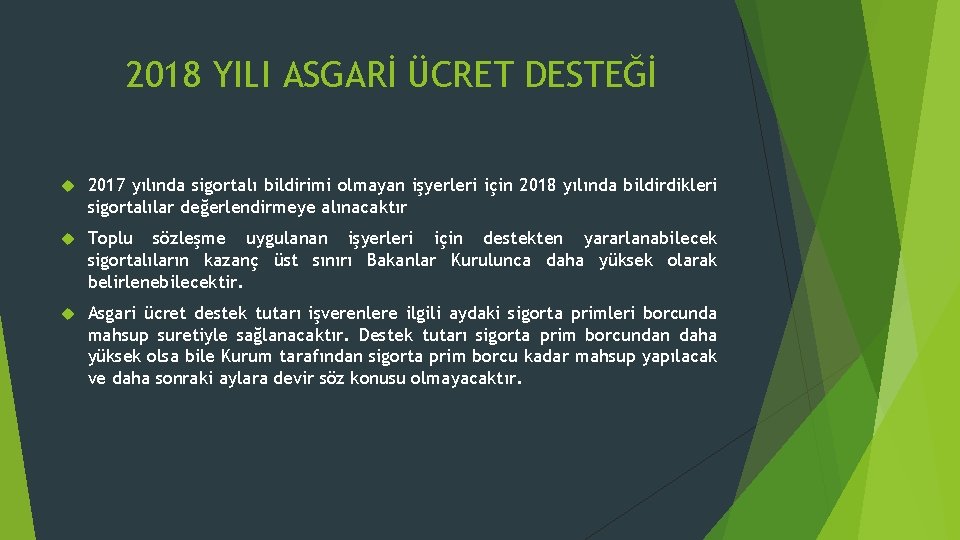 2018 YILI ASGARİ ÜCRET DESTEĞİ

2017 yılında sigortalı bildirimi olmayan işyerleri için 2018 yılında bildirdikleri sigortalılar değerlendirmeye alınacaktır

Toplu sözleşme uygulanan işyerleri için destekten yararlanabilecek sigortalıların kazanç üst sınırı Bakanlar Kurulunca daha yüksek olarak belirlenebilecektir.

Asgari ücret destek tutarı işverenlere ilgili aydaki sigorta primleri borcunda mahsup suretiyle sağlanacaktır. Destek tutarı sigorta prim borcundan daha yüksek olsa bile Kurum tarafından sigorta prim borcu kadar mahsup yapılacak ve daha sonraki aylara devir söz konusu olmayacaktır.